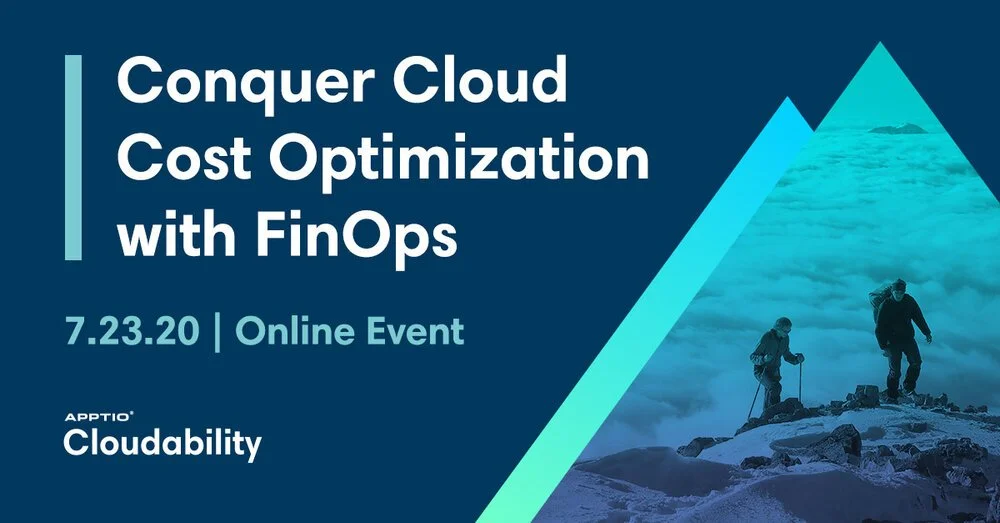 Conquer Cloud Cost Optimization with FinOps

7.23.20 | Online Event

APPTIO®
Cloudability